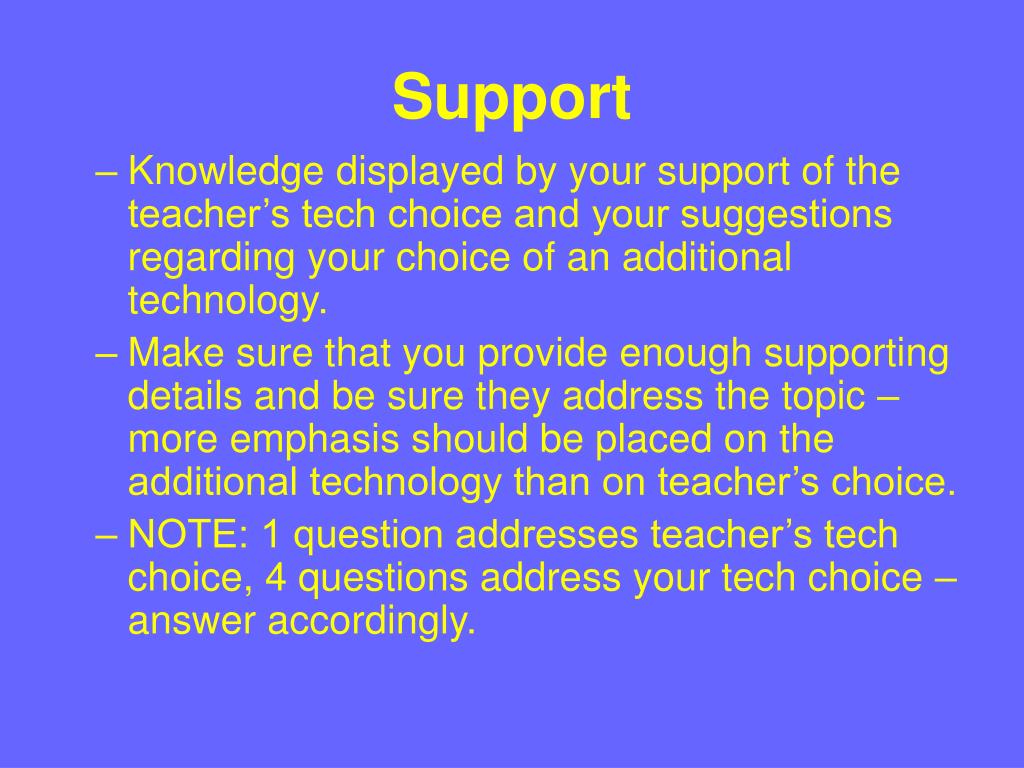 Support

– Knowledge displayed by your support of the teacher’s tech choice and your suggestions regarding your choice of an additional technology.

– Make sure that you provide enough supporting details and be sure they address the topic – more emphasis should be placed on the additional technology than on teacher’s choice.

– NOTE: 1 question addresses teacher’s tech choice, 4 questions address your tech choice – answer accordingly.